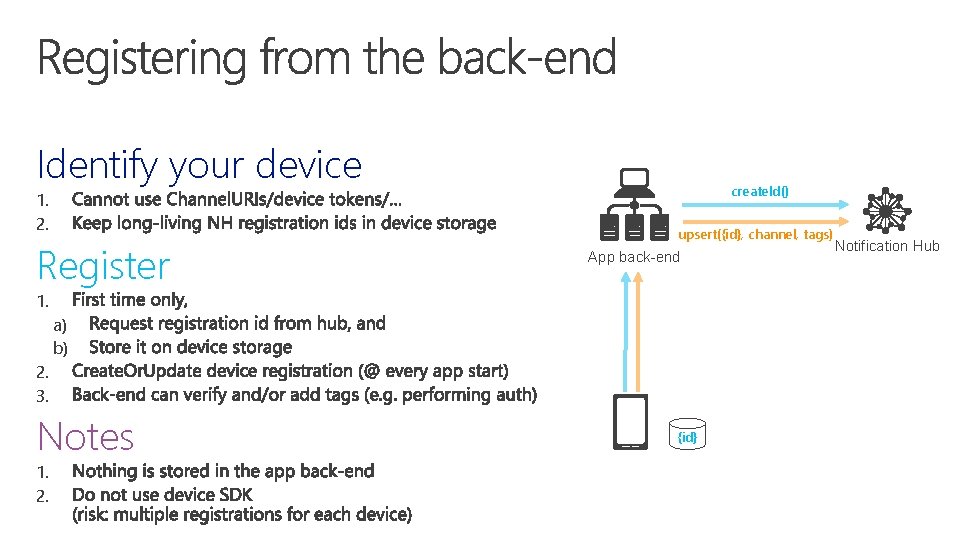 Registering from the back-end

Identify your device
1. Cannot use ChannelURIs/device tokens/…
2. Keep long-living NH registration ids in device storage

Register
1. First time only,
a) Request registration id from hub, and
b) Store it on device storage
2. CreateOrUpdate device registration (@ every app start)
3. Back-end can verify and/or add tags (e.g. performing auth)

Notes
1. Nothing is stored in the app back-end
2. Do not use device SDK
(risk: multiple registrations for each device)

createId()
upsert({id}, channel, tags)
App back-end
Notification Hub
{id}